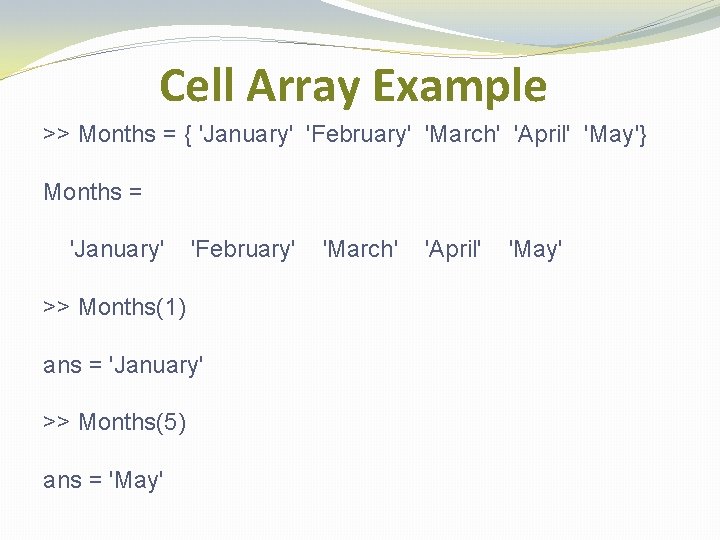 Cell Array Example

>> Months = { 'January' 'February' 'March' 'April' 'May'}

Months =

'January' 'February' 'March' 'April' 'May'

>> Months(1)

ans = 'January'

>> Months(5)

ans = 'May'